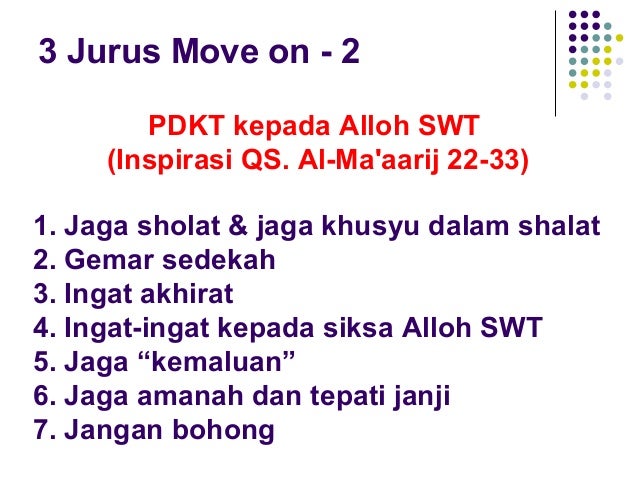 3 Jurus Move on - 2

PDKT kepada Alloh SWT
(Inspirasi QS. Al-Ma'aarij 22-33)

1. Jaga sholat & jaga khusyu dalam shalat
2. Gemar sedekah
3. Ingat akhirat
4. Ingat-ingat kepada siksa Alloh SWT
5. Jaga “kemaluan”
6. Jaga amanah dan tepati janji
7. Jangan bohong